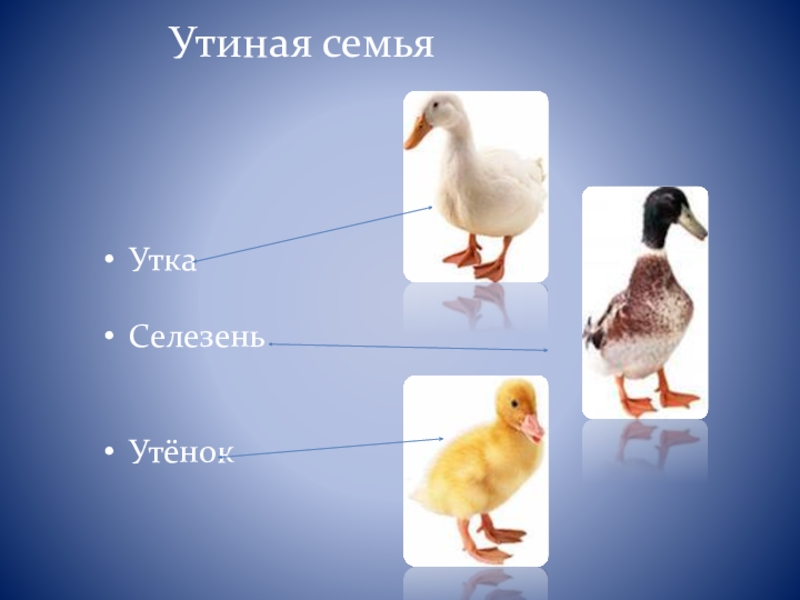 Утиная семья

• Утка

• Селезень

• Утёнок